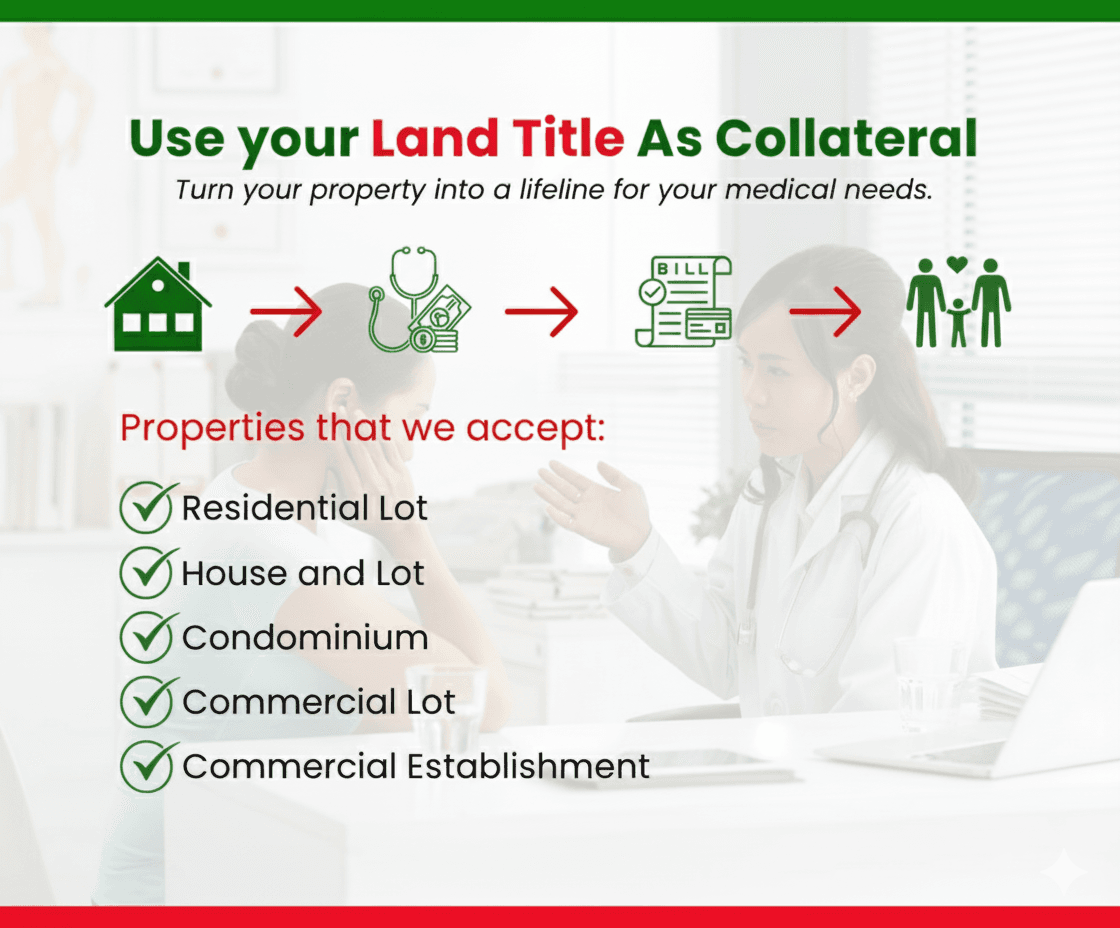 Use your Land Title As Collateral

Turn your property into a lifeline for your medical needs.

BILL

Properties that we accept:

Residential Lot

House and Lot

Condominium

Commercial Lot

Commercial Establishment